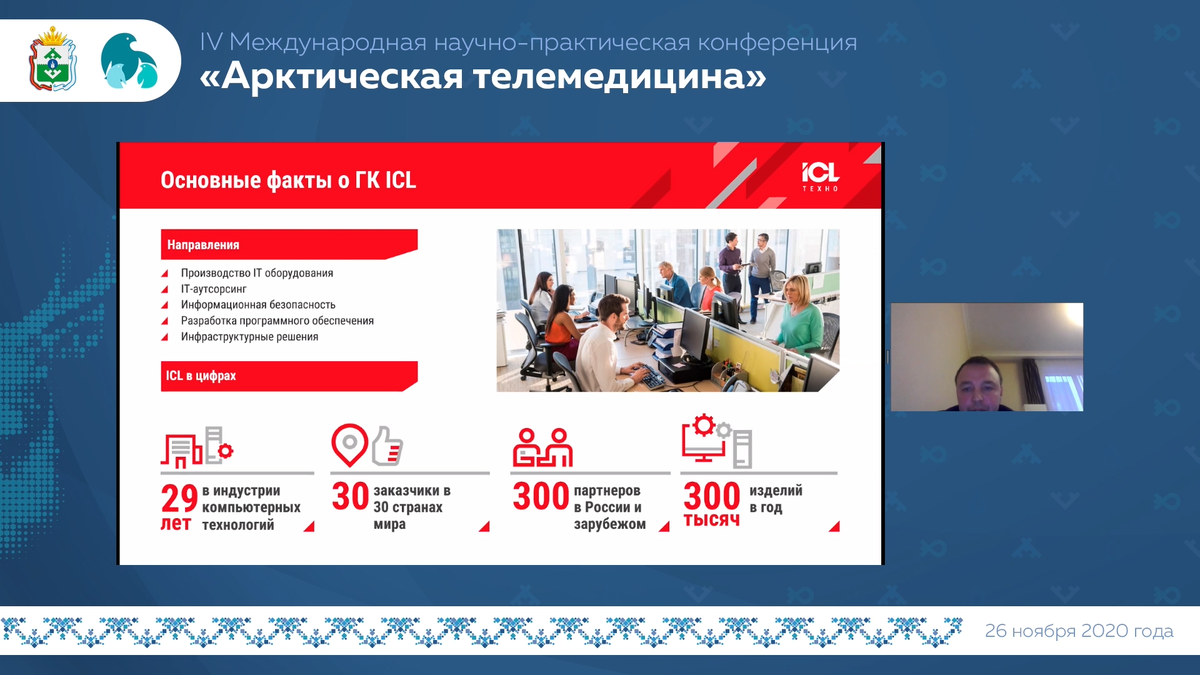 IV Международная научно-практическая конференция
«Арктическая телемедицина»

Основные факты о ГК ICL

ICL ТЕХНО

Направления

Производство IT оборудования
IT-аутсорсинг
Информационная безопасность
Разработка программного обеспечения
Инфраструктурные решения

ICL в цифрах

29 лет в индустрии компьютерных технологий

30 заказчики в 30 странах мира

300 партнеров в России и зарубежом

300 тысяч изделий в год

26 ноября 2020 года